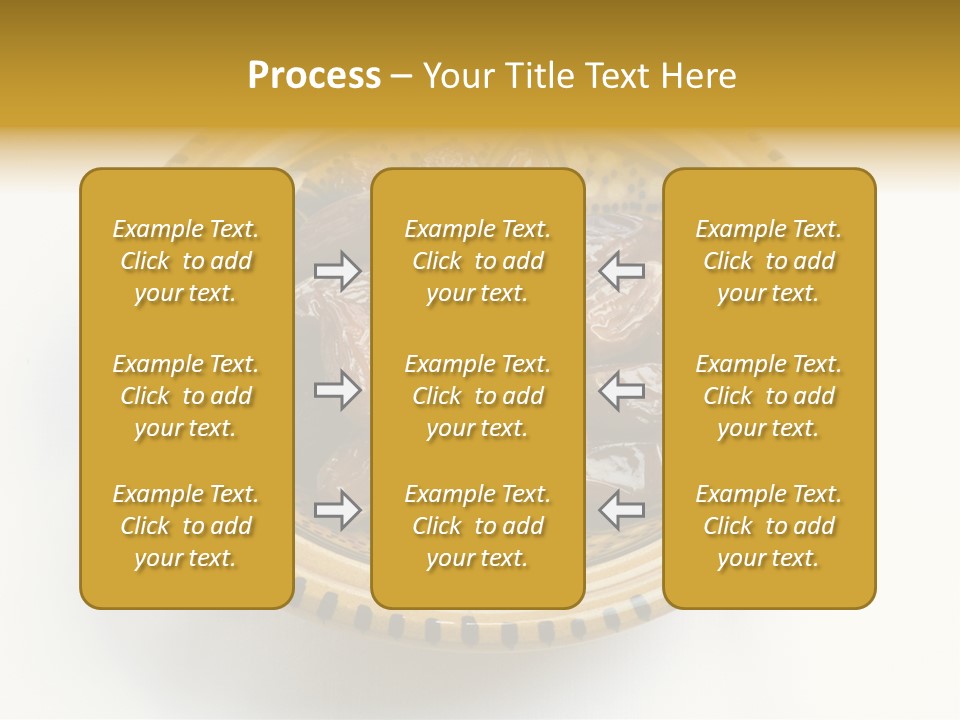 Process – Your Title Text Here

Example Text. Click to add your text.

Example Text. Click to add your text.

Example Text. Click to add your text.

Example Text. Click to add your text.

Example Text. Click to add your text.

Example Text. Click to add your text.

Example Text. Click to add your text.

Example Text. Click to add your text.

Example Text. Click to add your text.